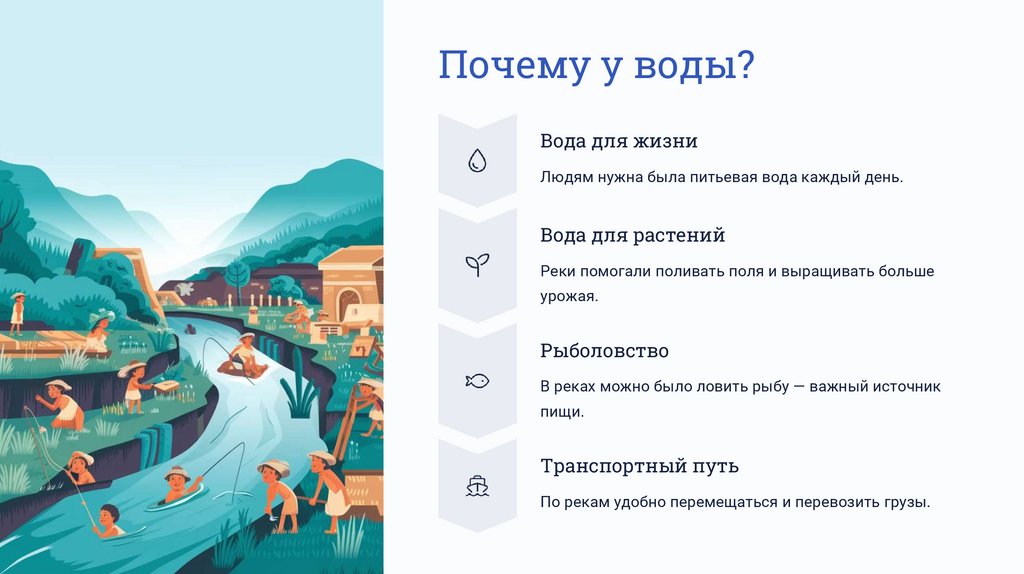 Почему у воды?

Вода для жизни

Людям нужна была питьевая вода каждый день.

Вода для растений

Реки помогали поливать поля и выращивать больше урожая.

Рыболовство

В реках можно было ловить рыбу — важный источник пищи.

Транспортный путь

По рекам удобно перемещаться и перевозить грузы.